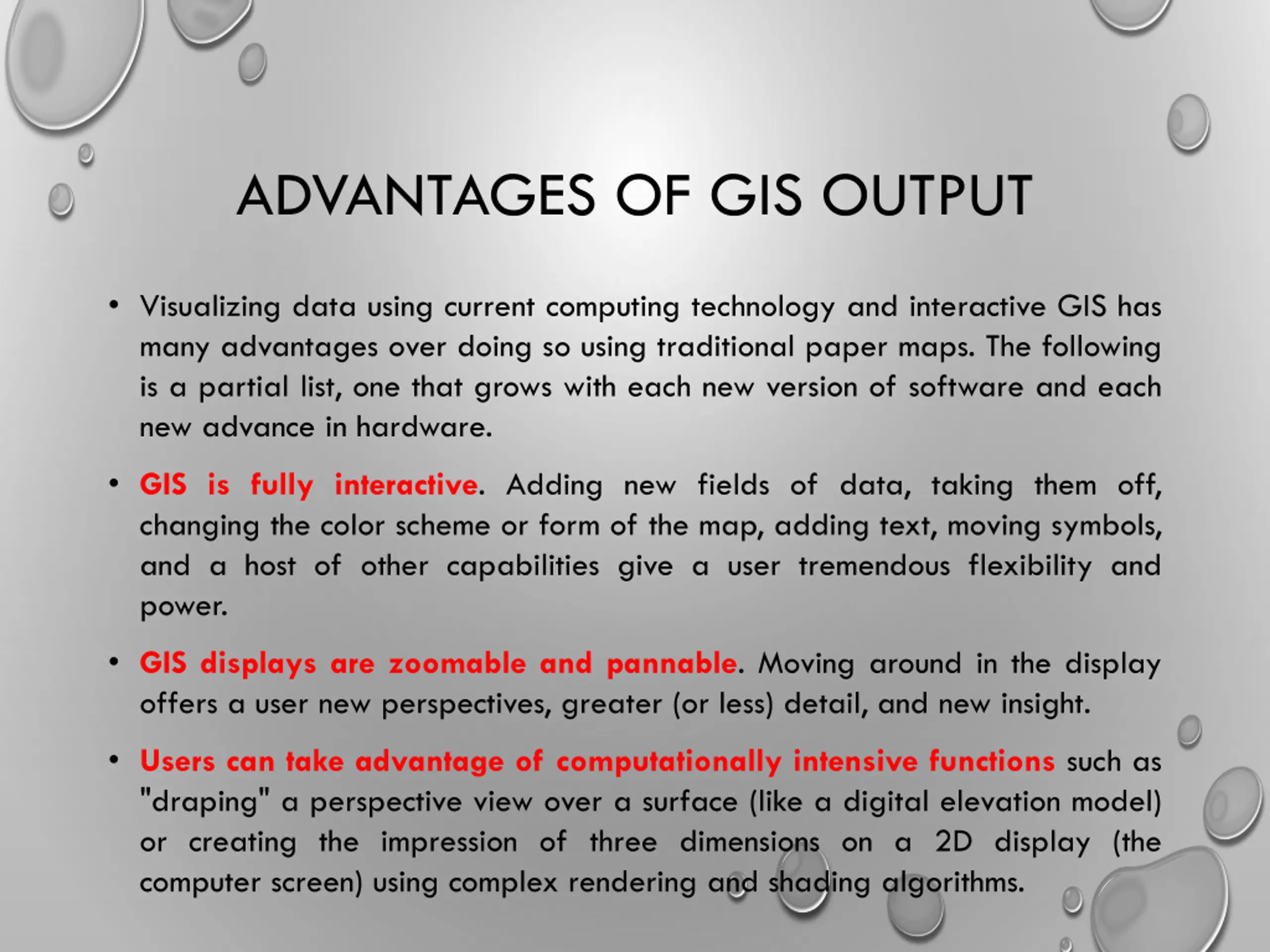 ADVANTAGES OF GIS OUTPUT

• Visualizing data using current computing technology and interactive GIS has many advantages over doing so using traditional paper maps. The following is a partial list, one that grows with each new version of software and each new advance in hardware.

• GIS is fully interactive. Adding new fields of data, taking them off, changing the color scheme or form of the map, adding text, moving symbols, and a host of other capabilities give a user tremendous flexibility and power.

• GIS displays are zoomable and pannable. Moving around in the display offers a user new perspectives, greater (or less) detail, and new insight.

• Users can take advantage of computationally intensive functions such as "draping" a perspective view over a surface (like a digital elevation model) or creating the impression of three dimensions on a 2D display (the computer screen) using complex rendering and shading algorithms.